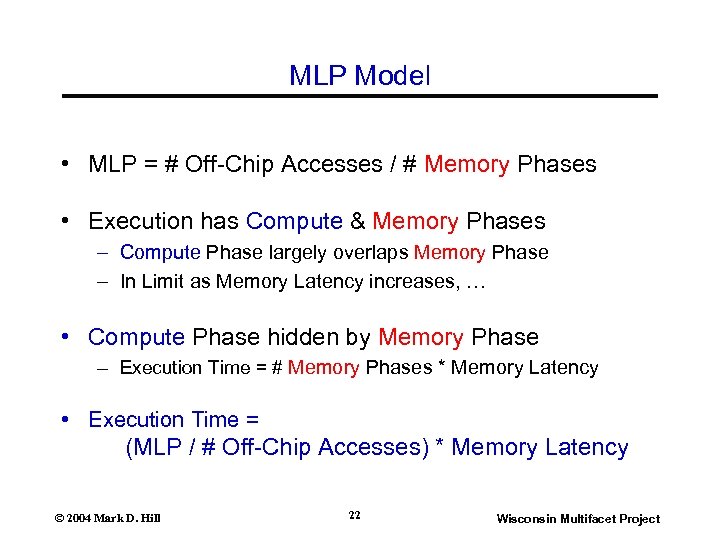 MLP Model

• MLP = # Off-Chip Accesses / # Memory Phases

• Execution has Compute & Memory Phases
– Compute Phase largely overlaps Memory Phase
– In Limit as Memory Latency increases, …

• Compute Phase hidden by Memory Phase
– Execution Time = # Memory Phases * Memory Latency

• Execution Time =
(MLP / # Off-Chip Accesses) * Memory Latency

© 2004 Mark D. Hill 22 Wisconsin Multifacet Project